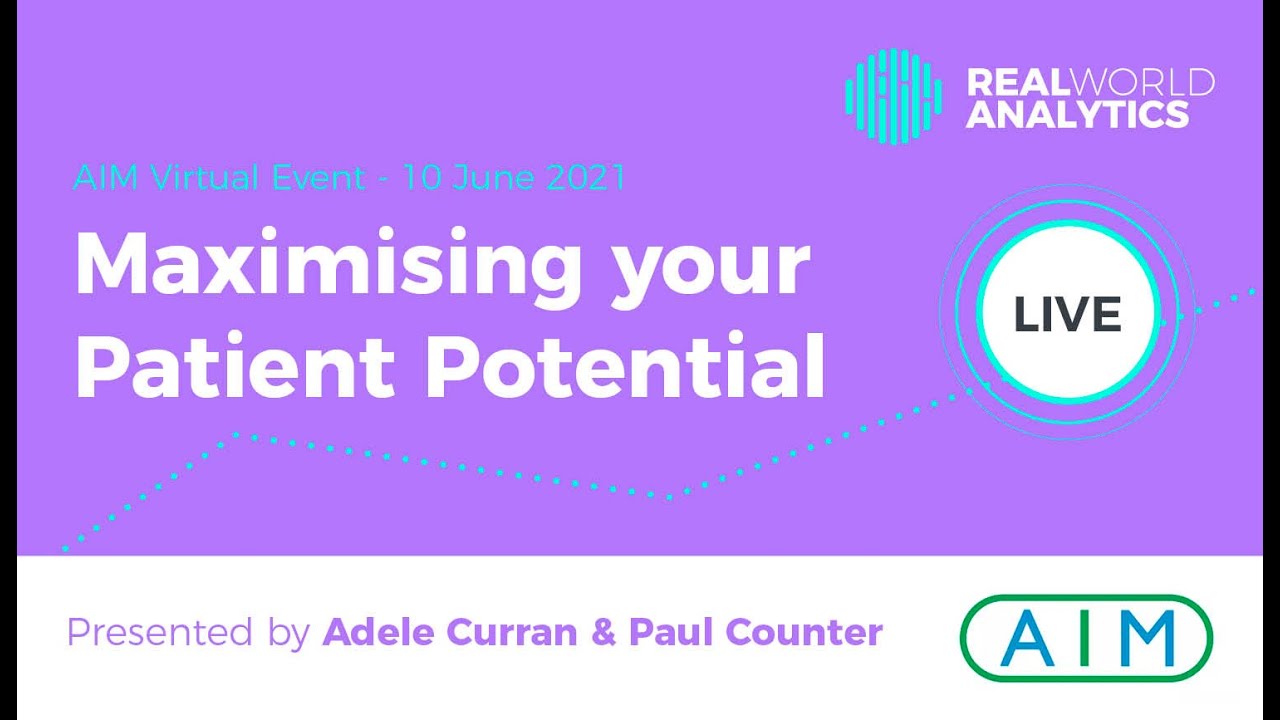 REALWORLD ANALYTICS

AIM Virtual Event - 10 June 2021

Maximising your Patient Potential

LIVE

Presented by Adele Curran & Paul Counter

AIM